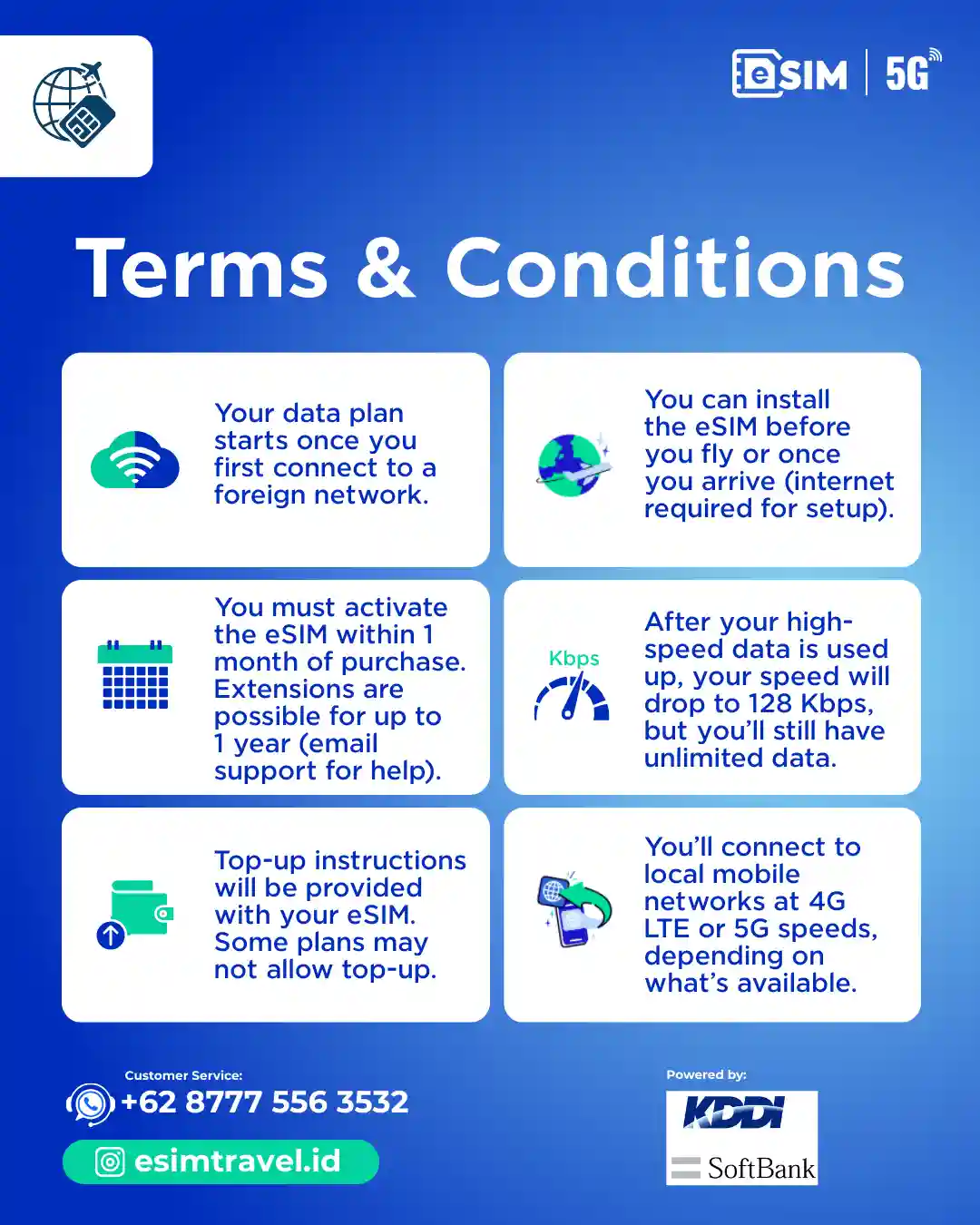 eSIM | 5G

Terms & Conditions

Your data plan starts once you first connect to a foreign network.

You can install the eSIM before you fly or once you arrive (internet required for setup).

You must activate the eSIM within 1 month of purchase. Extensions are possible for up to 1 year (email support for help).

Kbps

After your high-speed data is used up, your speed will drop to 128 Kbps, but you'll still have unlimited data.

Top-up instructions will be provided with your eSIM. Some plans may not allow top-up.

You'll connect to local mobile networks at 4G LTE or 5G speeds, depending on what's available.

Customer Service:
+62 8777 556 3532

esimtravel.id

Powered by:
KDDI
SoftBank